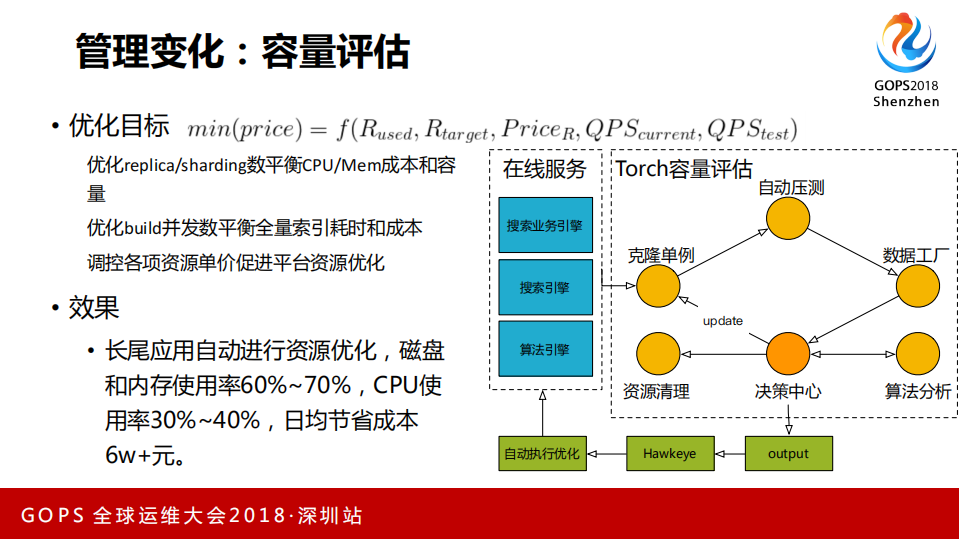 管理变化：容量评估

GOPS2018
Shenzhen

• 优化目标 $min(price) = f(R_{used}, R_{target}, Price_R, QPS_{current}, QPS_{test})$

优化replica/sharding数平衡CPU/Mem成本和容量

优化build并发数平衡全量索引耗时和成本

调控各项资源单价促进平台资源优化

• 效果

• 长尾应用自动进行资源优化，磁盘和内存使用率60%~70%，CPU使用率30%~40%，日均节省成本6w+元。

在线服务

搜索业务引擎

搜索引擎

算法引擎

Torch容量评估

自动压测

克隆单例

数据工厂

update

资源清理

决策中心

算法分析

自动执行优化

Hawkeye

output

GOPS 全球运维大会2018·深圳站